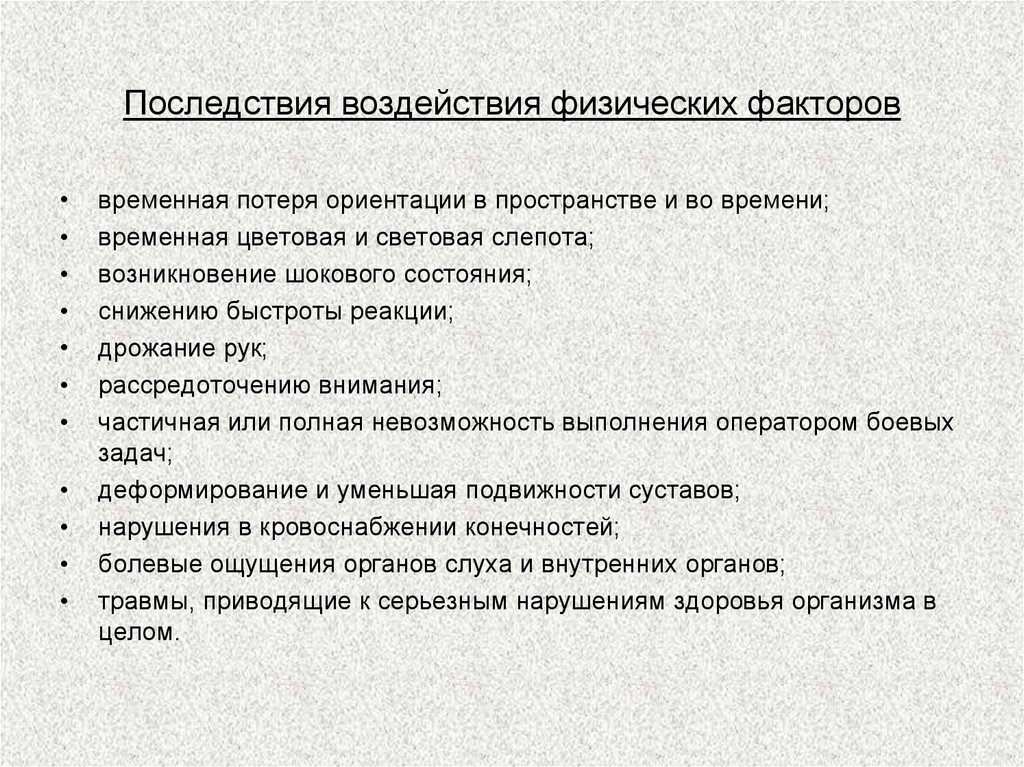 Последствия воздействия физических факторов

• временная потеря ориентации в пространстве и во времени;
• временная цветовая и световая слепота;
• возникновение шокового состояния;
• снижению быстроты реакции;
• дрожание рук;
• рассредоточению внимания;
• частичная или полная невозможность выполнения оператором боевых задач;
• деформирование и уменьшая подвижности суставов;
• нарушения в кровоснабжении конечностей;
• болевые ощущения органов слуха и внутренних органов;
• травмы, приводящие к серьезным нарушениям здоровья организма в целом.